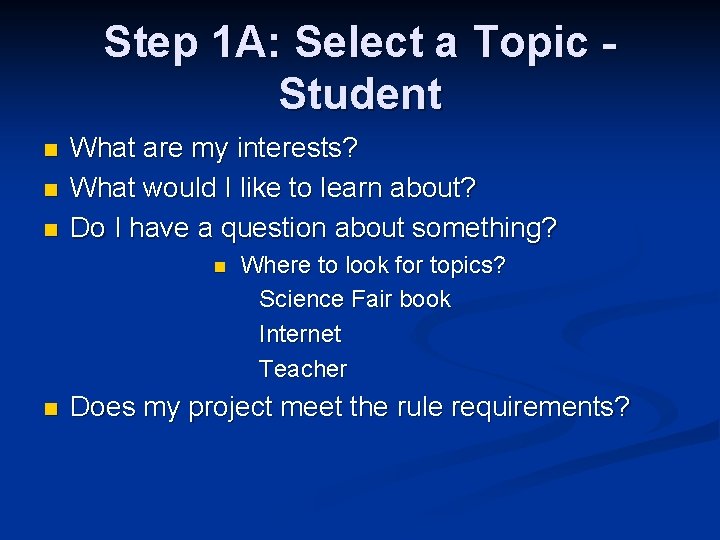 Step 1A: Select a Topic - Student

- What are my interests?
- What would I like to learn about?
- Do I have a question about something?
  - Where to look for topics?
    Science Fair book
    Internet
    Teacher
- Does my project meet the rule requirements?